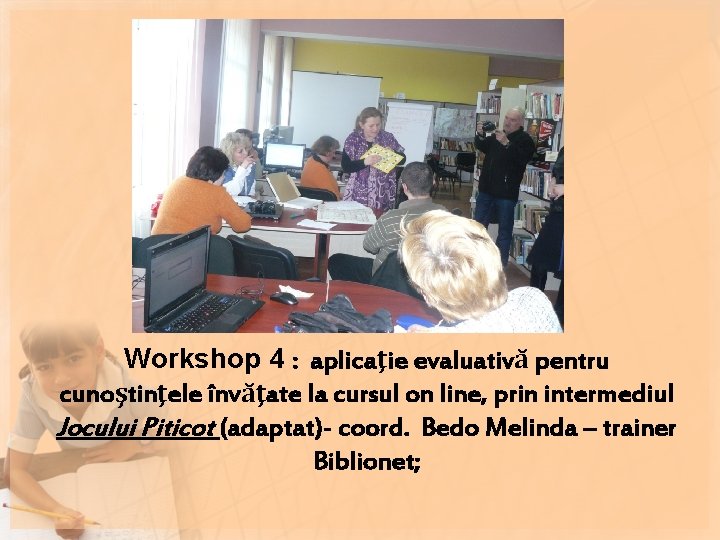 Workshop 4 : aplicaţie evaluativă pentru cunoştinţele învăţate la cursul on line, prin intermediul Jocului Piticot (adaptat)- coord. Bedo Melinda – trainer Biblionet;